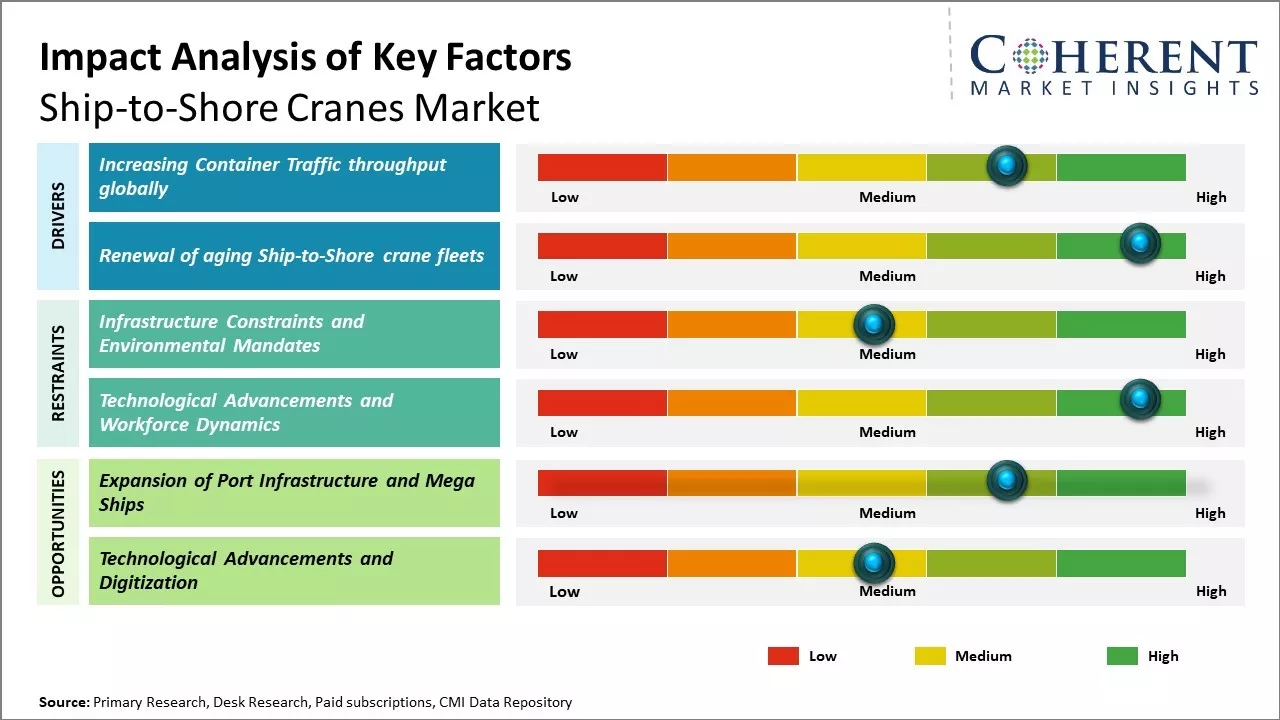 Impact Analysis of Key Factors
Ship-to-Shore Cranes Market

COHERENT
MARKET INSIGHTS

DRIVERS

Increasing Container Traffic throughput globally

Low Medium High

Renewal of aging Ship-to-Shore crane fleets

Low Medium High

RESTRAINTS

Infrastructure Constraints and Environmental Mandates

Low Medium High

Technological Advancements and Workforce Dynamics

Low Medium High

OPPORTUNITIES

Expansion of Port Infrastructure and Mega Ships

Low Medium High

Technological Advancements and Digitization

Low Medium High

Low Medium High

Source: Primary Research, Desk Research, Paid subscriptions, CMI Data Repository